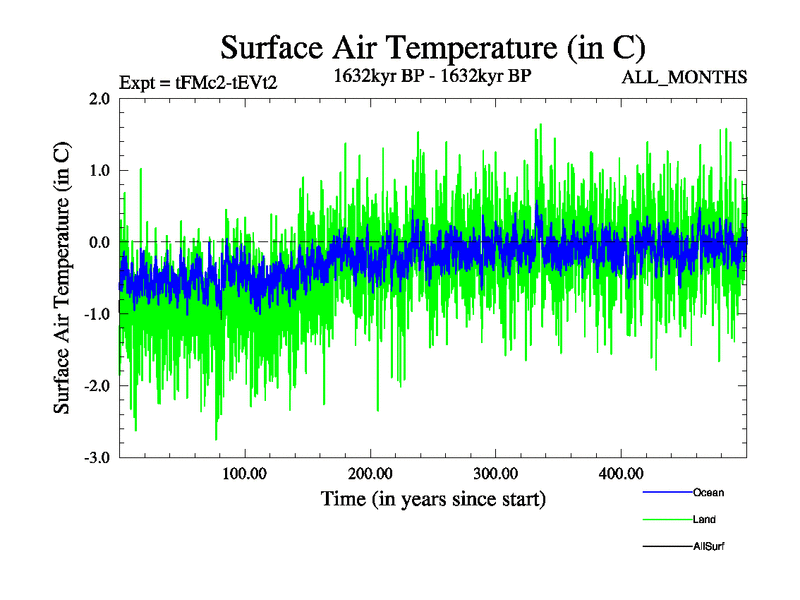 Surface Air Temperature (in C)

Expt = tFMc2-tEVt2

1632kyr BP - 1632kyr BP

ALL_MONTHS

Surface Air Temperature (in C)

2.0
1.0
0.0
-1.0
-2.0
-3.0

100.00
200.00
300.00
400.00

Time (in years since start)

Ocean
Land
AllSurf